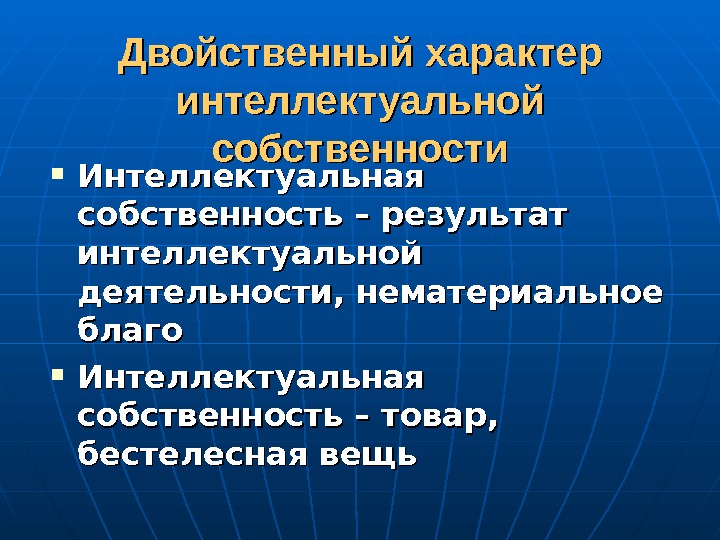 Двойственный характер интеллектуальной собственности

▪ Интеллектуальная собственность – результат интеллектуальной деятельности, нематериальное благо

▪ Интеллектуальная собственность – товар, бестелесная вещь